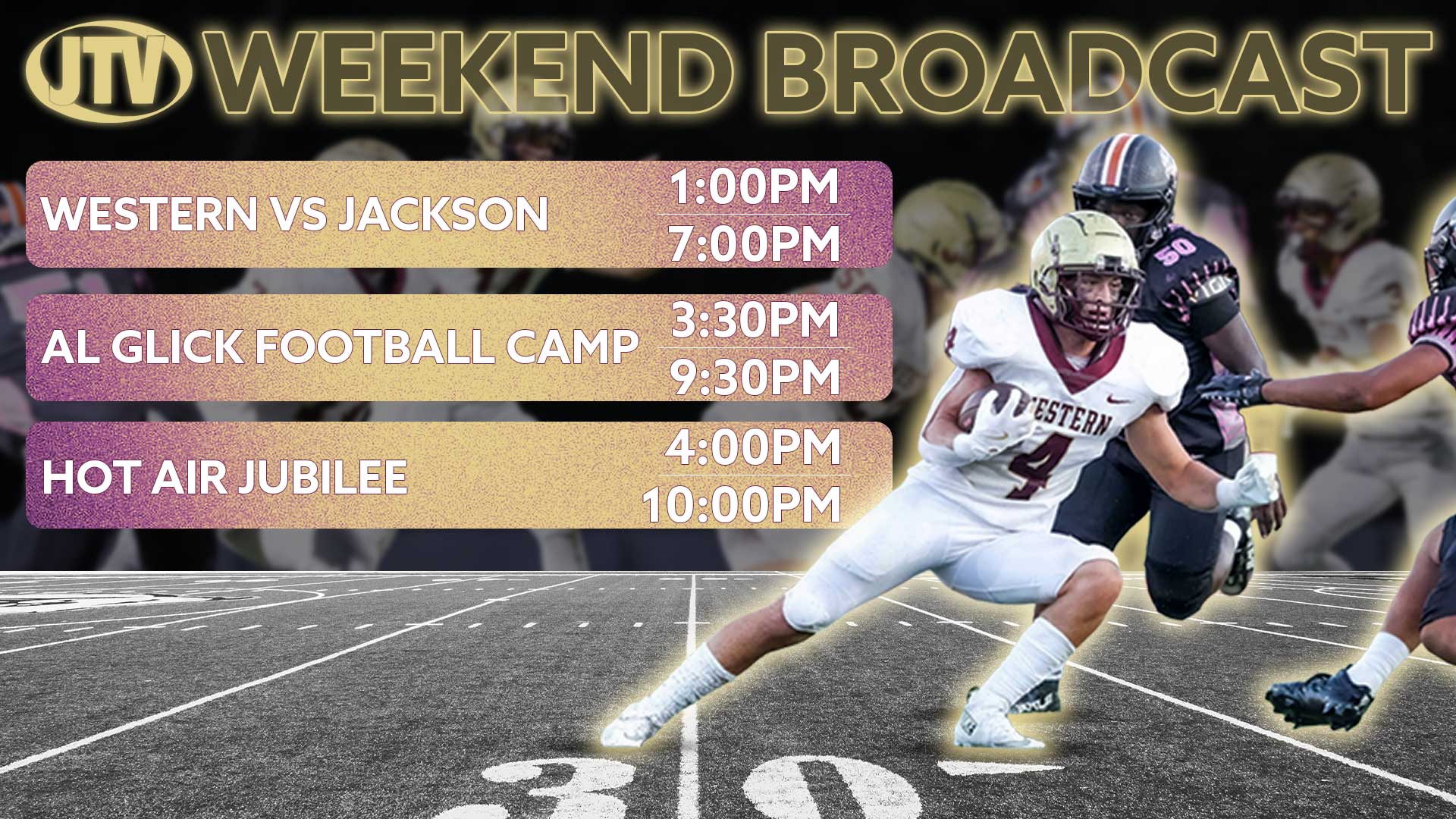 JTV WEEKEND BROADCAST

WESTERN VS JACKSON 1:00PM 7:00PM

AL GLICK FOOTBALL CAMP 3:30PM 9:30PM

HOT AIR JUBILEE 4:00PM 10:00PM

50

WESTERN 4

30